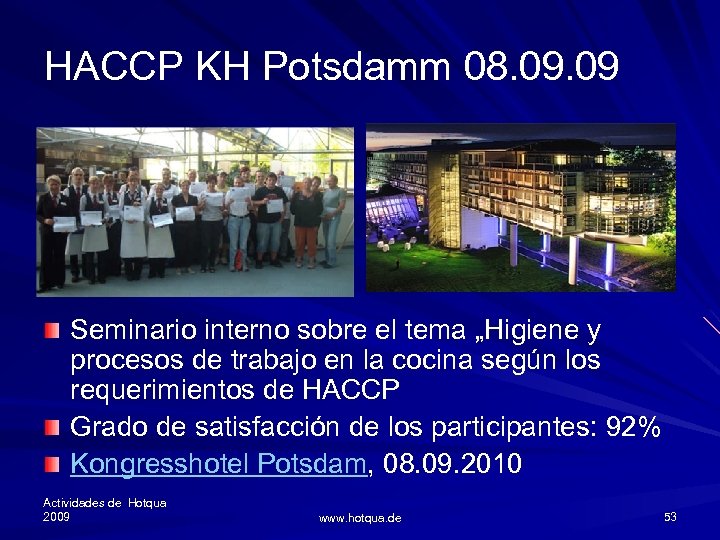 HACCP KH Potsdamm 08.09.09

Seminario interno sobre el tema „Higiene y procesos de trabajo en la cocina según los requerimientos de HACCP

Grado de satisfacción de los participantes: 92%

Kongresshotel Potsdam, 08.09.2010

Actividades de Hotqua 2009

www.hotqua.de

53